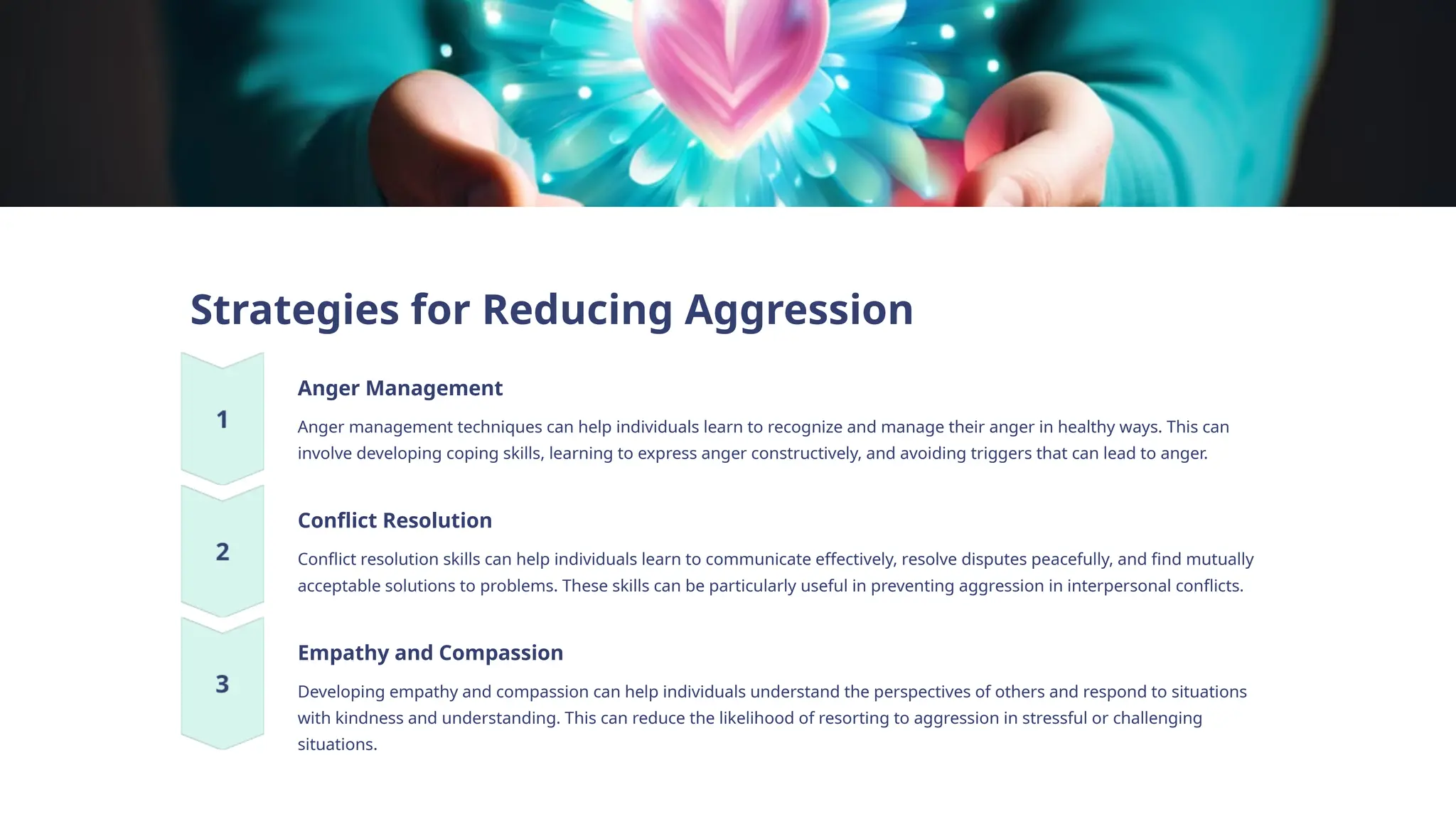 Strategies for Reducing Aggression

1

Anger Management

Anger management techniques can help individuals learn to recognize and manage their anger in healthy ways. This can involve developing coping skills, learning to express anger constructively, and avoiding triggers that can lead to anger.

2

Conflict Resolution

Conflict resolution skills can help individuals learn to communicate effectively, resolve disputes peacefully, and find mutually acceptable solutions to problems. These skills can be particularly useful in preventing aggression in interpersonal conflicts.

3

Empathy and Compassion

Developing empathy and compassion can help individuals understand the perspectives of others and respond to situations with kindness and understanding. This can reduce the likelihood of resorting to aggression in stressful or challenging situations.